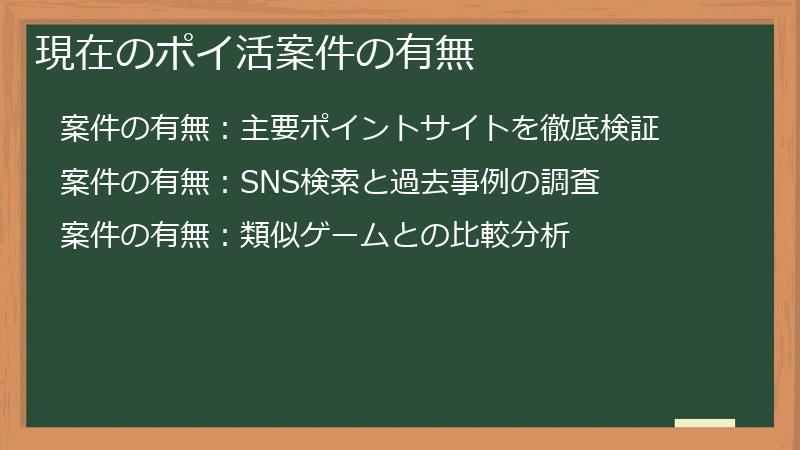 現在のポイ活案件の有無

案件の有無：主要ポイントサイトを徹底検証

案件の有無：SNS検索と過去事例の調査

案件の有無：類似ゲームとの比較分析